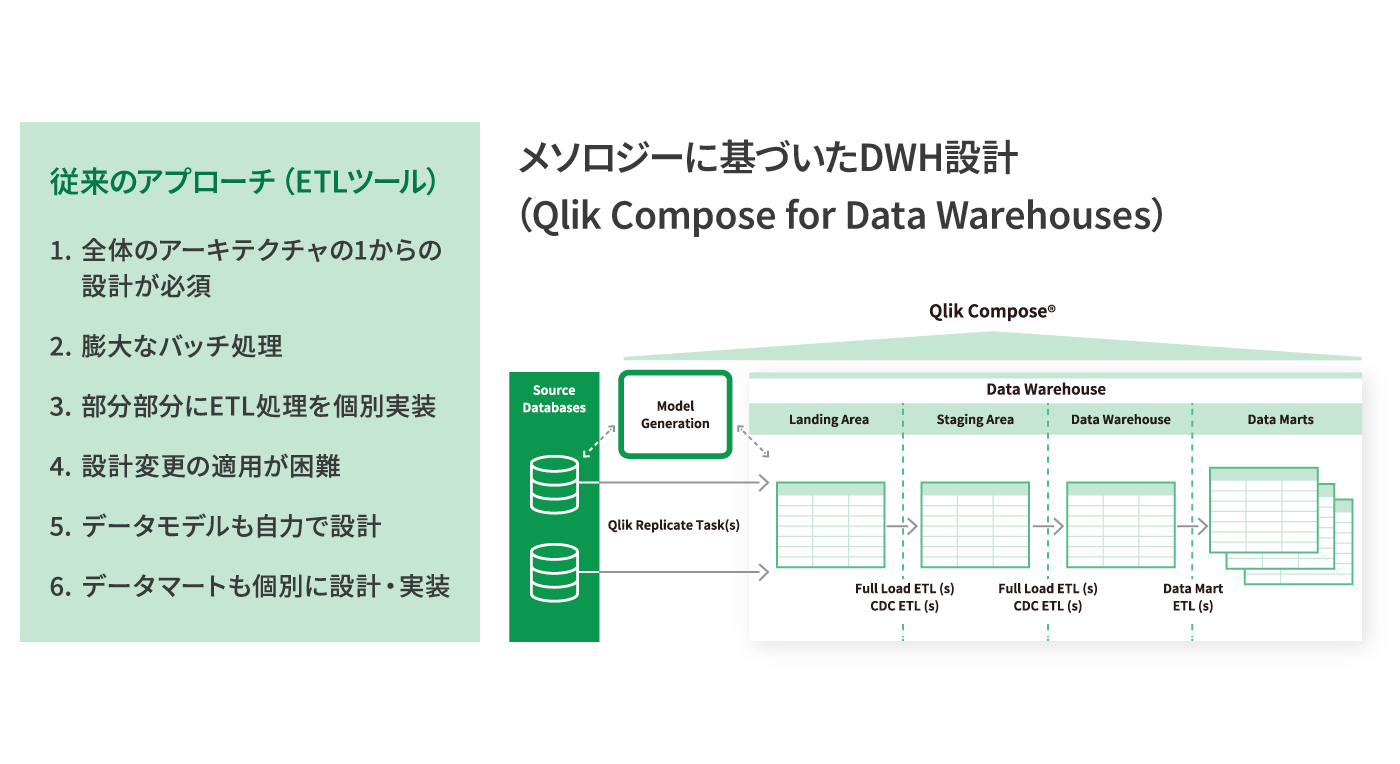 従来のアプローチ（ETLツール）

1. 全体のアーキテクチャの1からの設計が必須

2. 膨大なバッチ処理

3. 部分部分にETL処理を個別実装

4. 設計変更の適用が困難

5. データモデルも自力で設計

6. データマートも個別に設計・実装

メソロジーに基づいたDWH設計
（Qlik Compose for Data Warehouses）

Qlik Compose®

Source Databases

Model Generation

Qlik Replicate Task(s)

Data Warehouse

Landing Area

Staging Area

Data Warehouse

Data Marts

Full Load ETL (s)
CDC ETL (s)

Full Load ETL (s)
CDC ETL (s)

Data Mart
ETL (s)